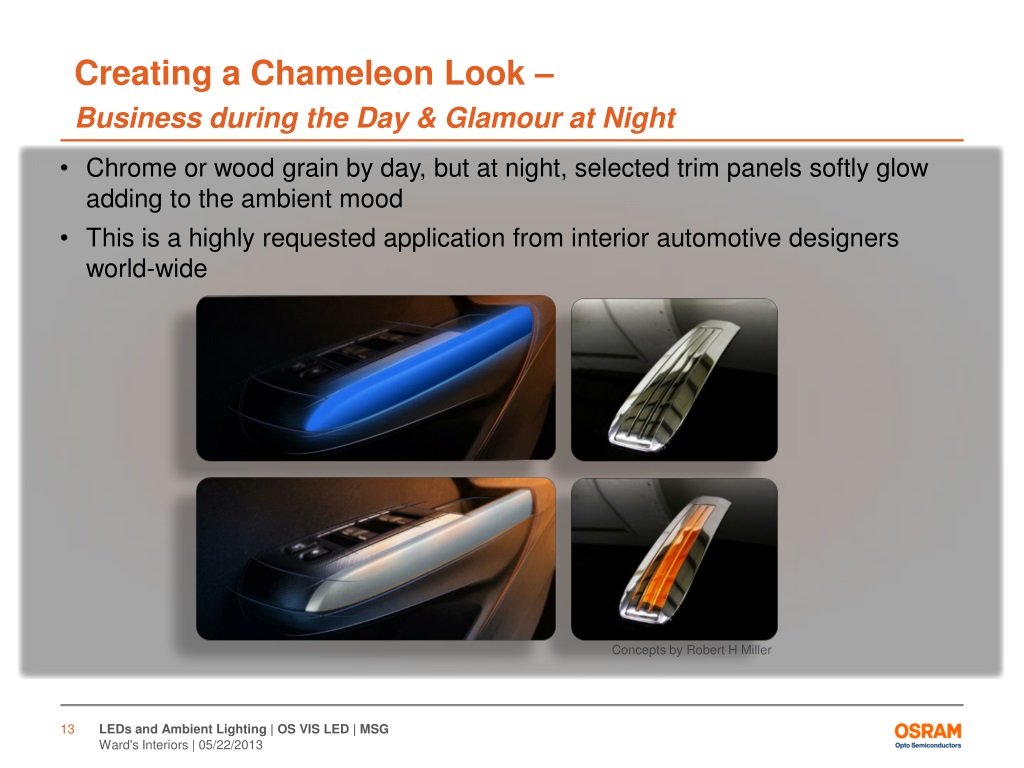 Creating a Chameleon Look –
Business during the Day & Glamour at Night

• Chrome or wood grain by day, but at night, selected trim panels softly glow adding to the ambient mood
• This is a highly requested application from interior automotive designers world-wide

Concepts by Robert H Miller

13 LEDs and Ambient Lighting | OS VIS LED | MSG
Ward's Interiors | 05/22/2013

OSRAM
Opto Semiconductors